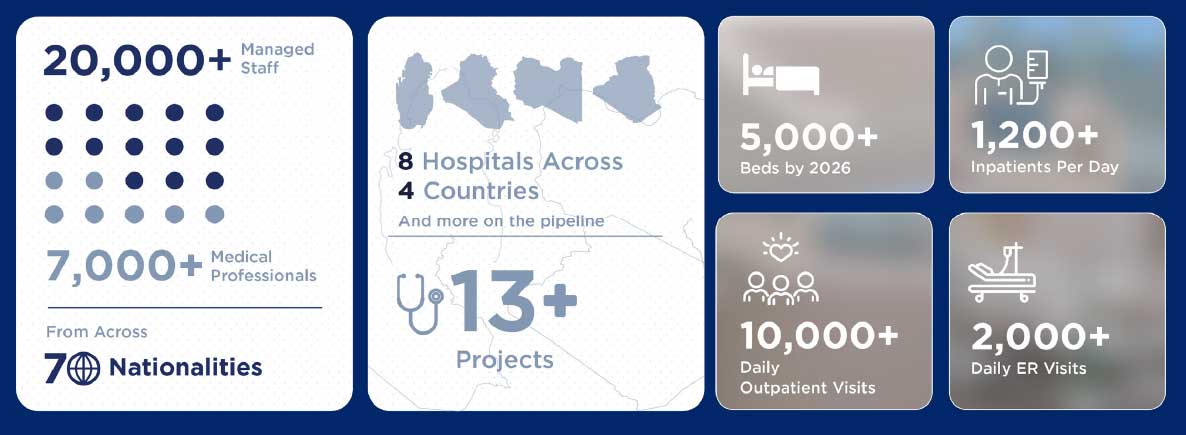 20,000+ Managed Staff

7,000+ Medical Professionals

From Across

70 Nationalities

8 Hospitals Across
4 Countries
And more on the pipeline

13+
Projects

5,000+
Beds by 2026

1,200+
Inpatients Per Day

10,000+
Daily
Outpatient Visits

2,000+
Daily ER Visits